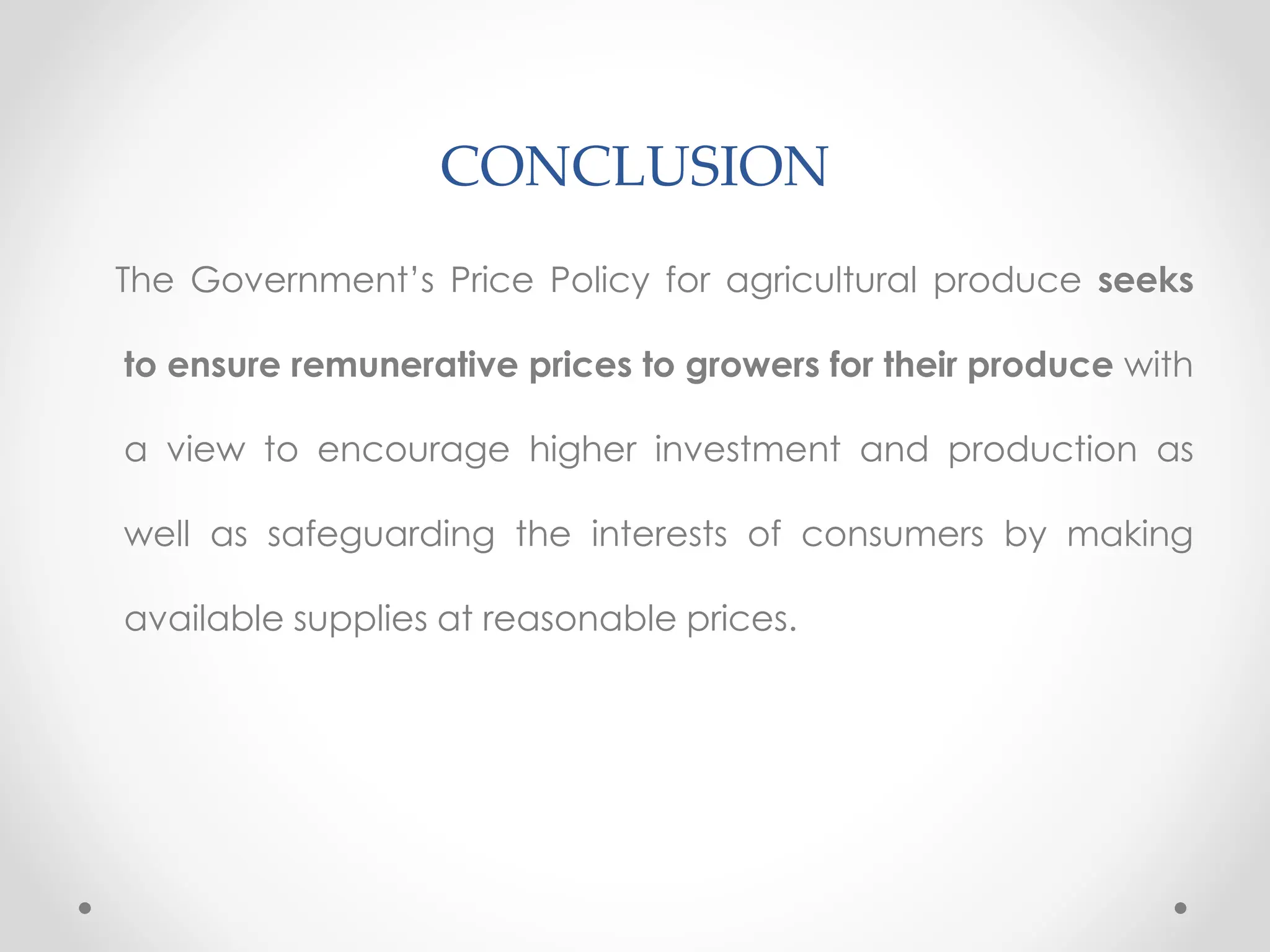 CONCLUSION

The Government's Price Policy for agricultural produce seeks to ensure remunerative prices to growers for their produce with a view to encourage higher investment and production as well as safeguarding the interests of consumers by making available supplies at reasonable prices.